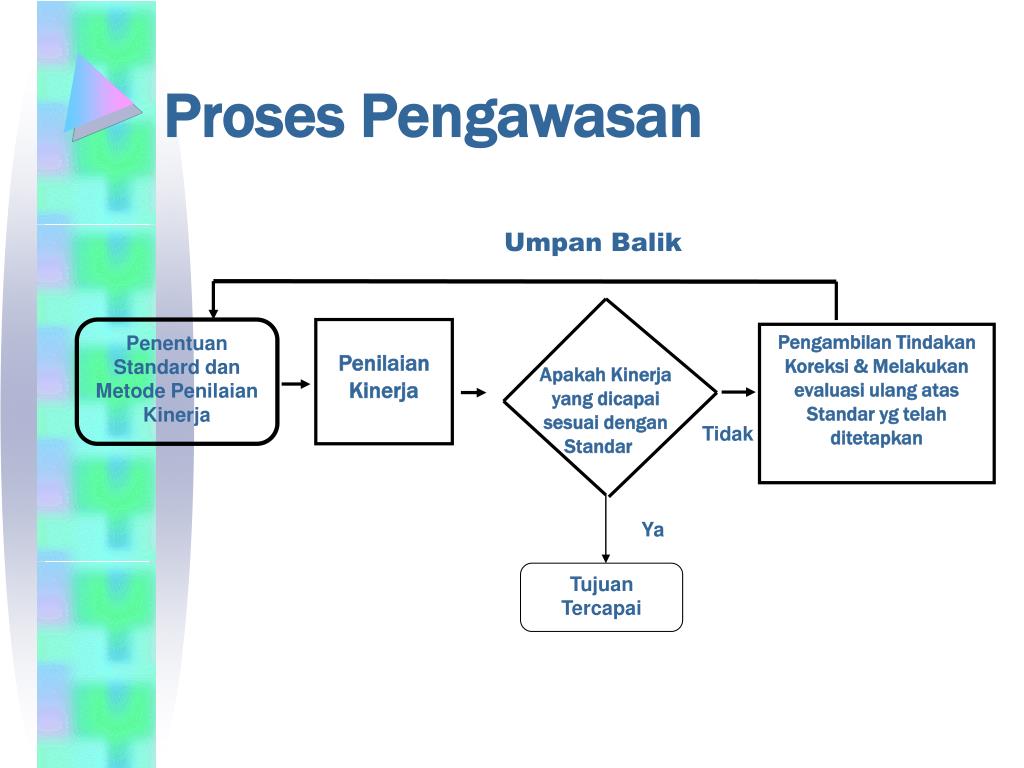 Proses Pengawasan

Umpan Balik

Penentuan Standard dan Metode Penilaian Kinerja

Penilaian Kinerja

Apakah Kinerja yang dicapai sesuai dengan Standar

Tidak

Pengambilan Tindakan Koreksi & Melakukan evaluasi ulang atas Standar yg telah ditetapkan

Ya

Tujuan Tercapai